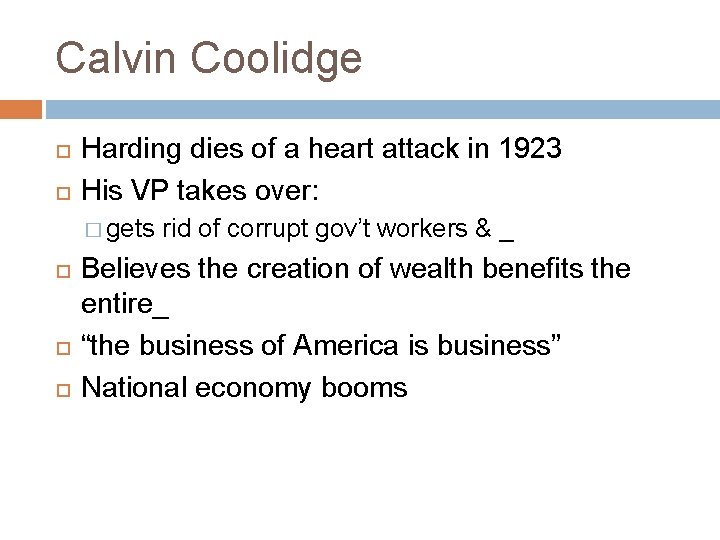 Calvin Coolidge

Harding dies of a heart attack in 1923

His VP takes over:

gets rid of corrupt gov't workers & _

Believes the creation of wealth benefits the entire_

"the business of America is business"

National economy booms